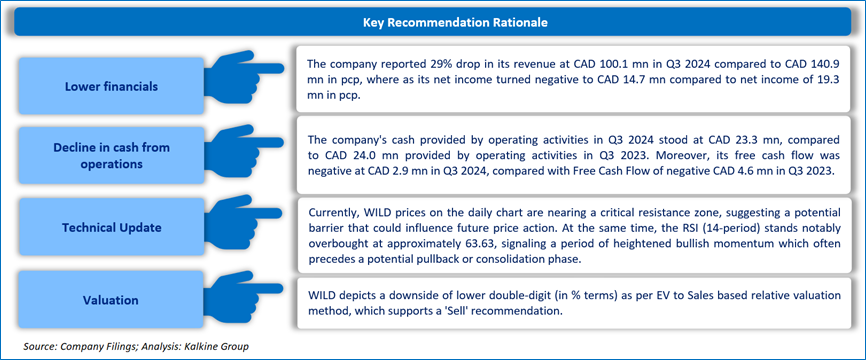 Key Recommendation Rationale

Lower financials

The company reported 29% drop in its revenue at CAD 100.1 mn in Q3 2024 compared to CAD 140.9 mn in pcp, where as its net income turned negative to CAD 14.7 mn compared to net income of 19.3 mn in pcp.

Decline in cash from operations

The company's cash provided by operating activities in Q3 2024 stood at CAD 23.3 mn, compared to CAD 24.0 mn provided by operating activities in Q3 2023. Moreover, its free cash flow was negative at CAD 2.9 mn in Q3 2024, compared with Free Cash Flow of negative CAD 4.6 mn in Q3 2023.

Technical Update

Currently, WILD prices on the daily chart are nearing a critical resistance zone, suggesting a potential barrier that could influence future price action. At the same time, the RSI (14-period) stands notably overbought at approximately 63.63, signaling a period of heightened bullish momentum which often precedes a potential pullback or consolidation phase.

Valuation

WILD depicts a downside of lower double-digit (in % terms) as per EV to Sales based relative valuation method, which supports a 'Sell' recommendation.

Source: Company Filings; Analysis: Kalkine Group